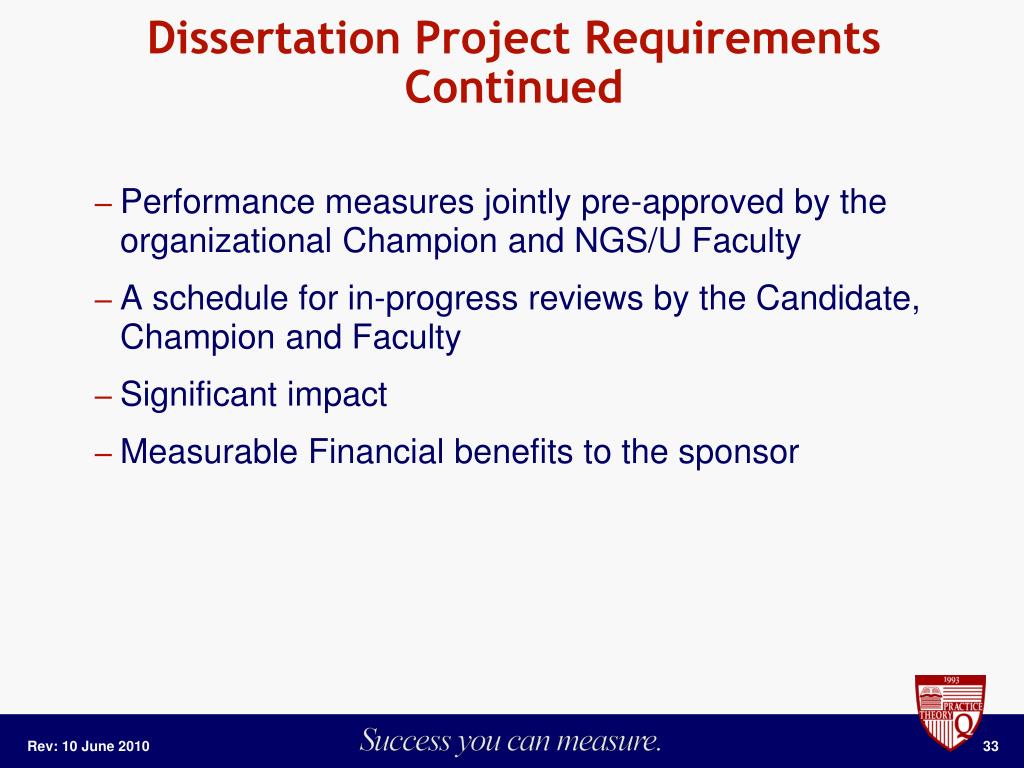 Dissertation Project Requirements Continued

– Performance measures jointly pre-approved by the organizational Champion and NGS/U Faculty

– A schedule for in-progress reviews by the Candidate, Champion and Faculty

– Significant impact

– Measurable Financial benefits to the sponsor

1993
PRACTICE
THEORY
Q

Rev: 10 June 2010

Success you can measure.

33